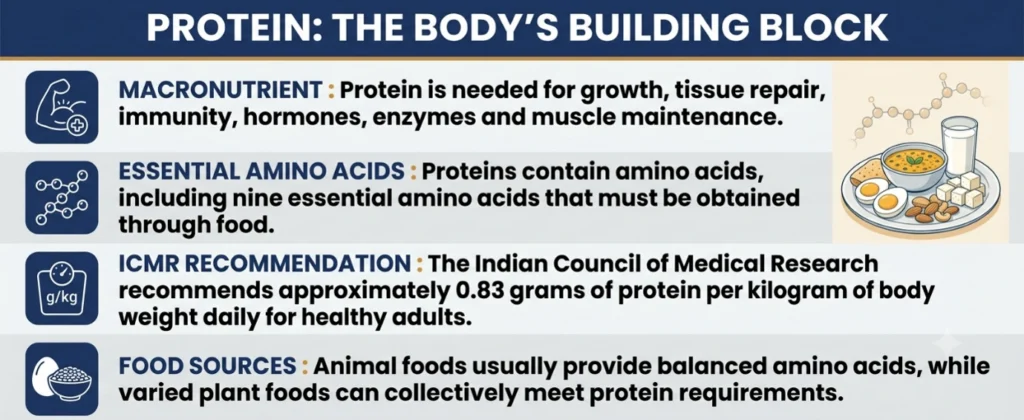 PROTEIN: THE BODY'S BUILDING BLOCK

MACRONUTRIENT : Protein is needed for growth, tissue repair, immunity, hormones, enzymes and muscle maintenance.

ESSENTIAL AMINO ACIDS : Proteins contain amino acids, including nine essential amino acids that must be obtained through food.

g/kg

ICMR RECOMMENDATION : The Indian Council of Medical Research recommends approximately 0.83 grams of protein per kilogram of body weight daily for healthy adults.

FOOD SOURCES : Animal foods usually provide balanced amino acids, while varied plant foods can collectively meet protein requirements.